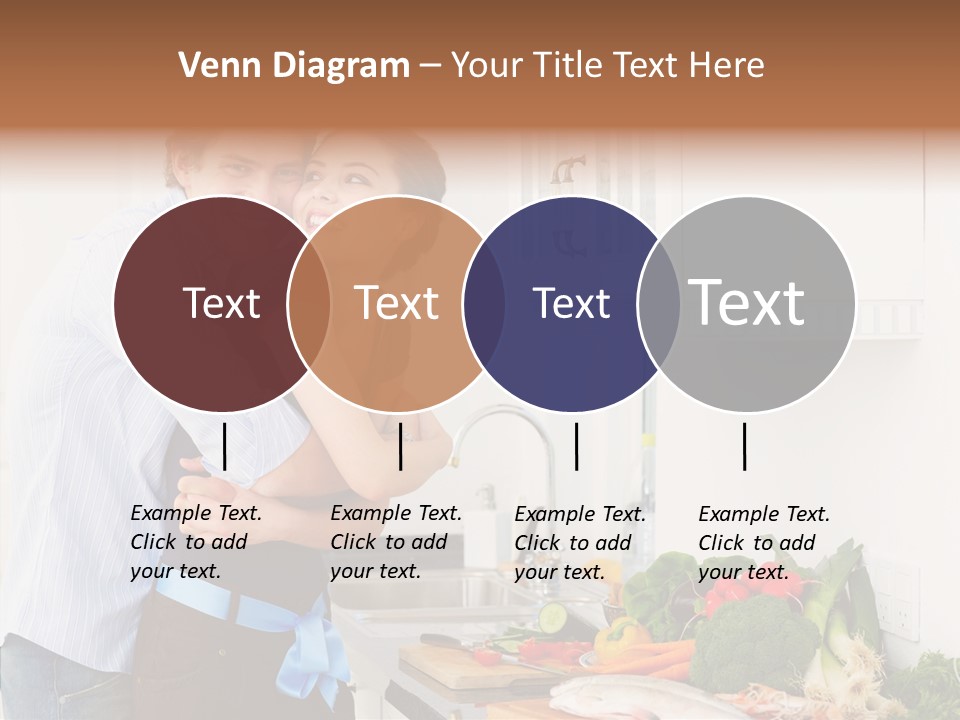 Venn Diagram – Your Title Text Here

Text

Text

Text

Text

Example Text. Click to add your text.

Example Text. Click to add your text.

Example Text. Click to add your text.

Example Text. Click to add your text.